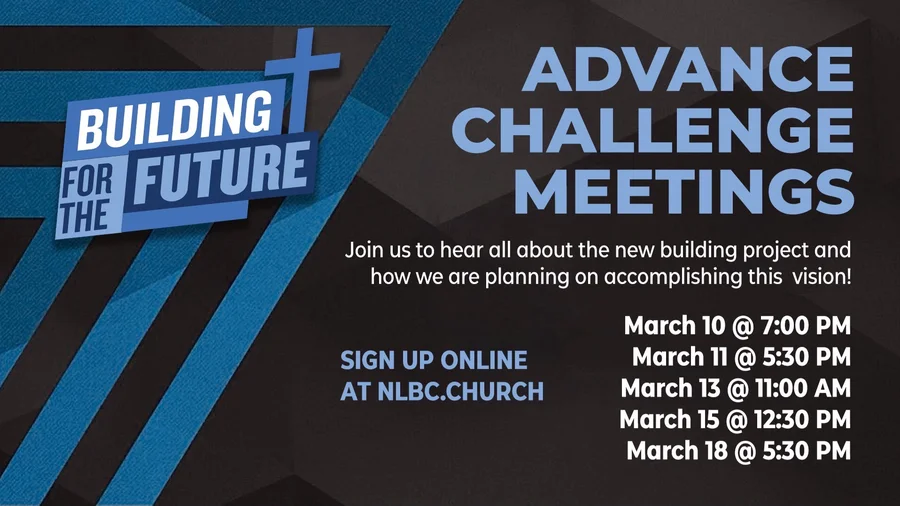 BUILDING FOR THE FUTURE

ADVANCE CHALLENGE MEETINGS

Join us to hear all about the new building project and how we are planning on accomplishing this vision!

SIGN UP ONLINE AT NLBC.CHURCH

March 10 @ 7:00 PM
March 11 @ 5:30 PM
March 13 @ 11:00 AM
March 15 @ 12:30 PM
March 18 @ 5:30 PM